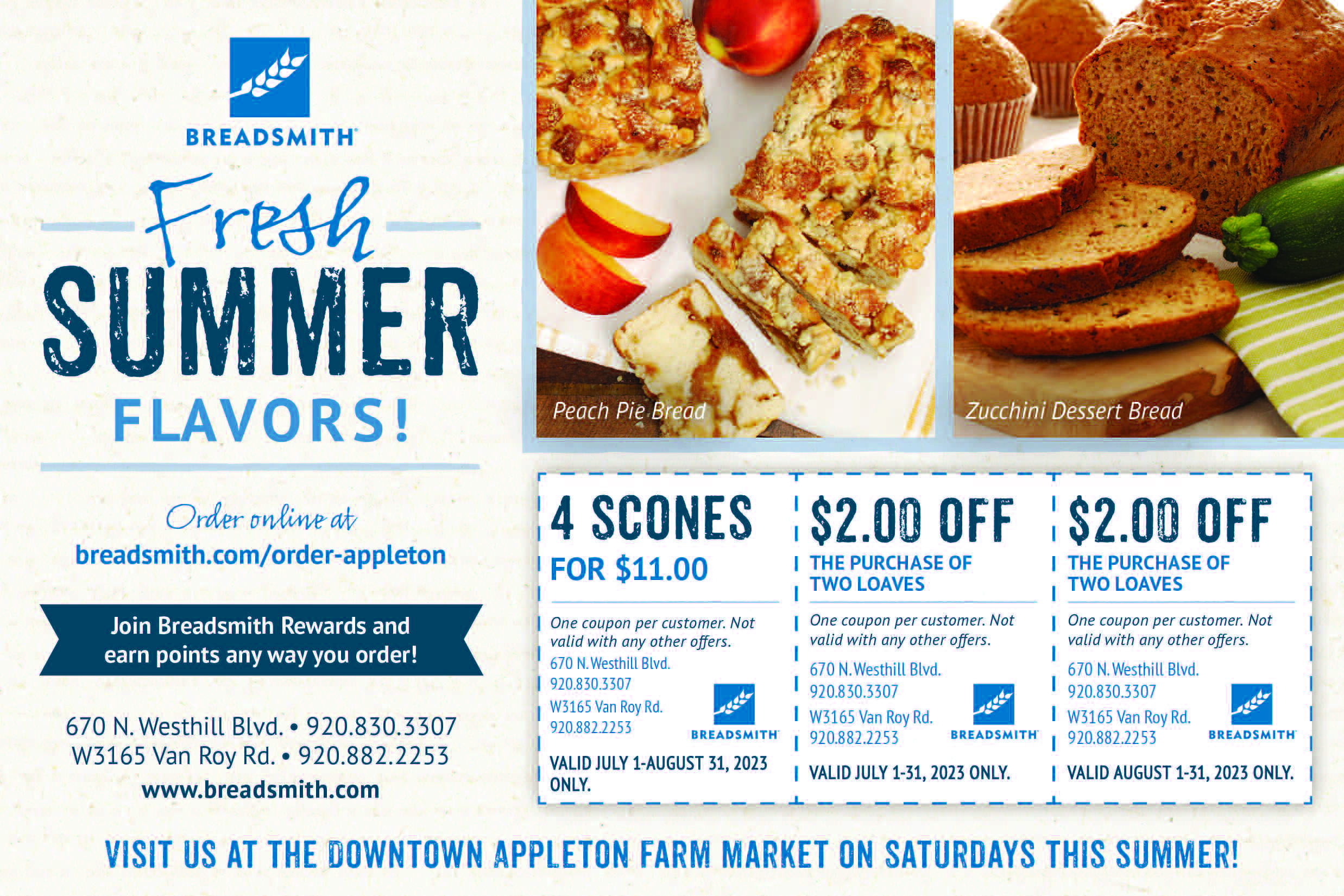 BREADSMITH

Fresh SUMMER FLAVORS!

Order online at
breadsmith.com/order-appleton

Join Breadsmith Rewards and earn points any way you order!

670 N. Westhill Blvd. • 920.830.3307
W3165 Van Roy Rd. • 920.882.2253
www.breadsmith.com

Peach Pie Bread

Zucchini Dessert Bread

4 SCONES
FOR $11.00

One coupon per customer. Not valid with any other offers.
670 N. Westhill Blvd.
920.830.3307
W3165 Van Roy Rd.
920.882.2253

BREADSMITH

VALID JULY 1-AUGUST 31, 2023 ONLY.

$2.00 OFF
THE PURCHASE OF TWO LOAVES

One coupon per customer. Not valid with any other offers.
670 N. Westhill Blvd.
920.830.3307
W3165 Van Roy Rd.
920.882.2253

BREADSMITH

VALID JULY 1-31, 2023 ONLY.

$2.00 OFF
THE PURCHASE OF TWO LOAVES

One coupon per customer. Not valid with any other offers.
670 N. Westhill Blvd.
920.830.3307
W3165 Van Roy Rd.
920.882.2253

BREADSMITH

VALID AUGUST 1-31, 2023 ONLY.

VISIT US AT THE DOWNTOWN APPLETON FARM MARKET ON SATURDAYS THIS SUMMER!